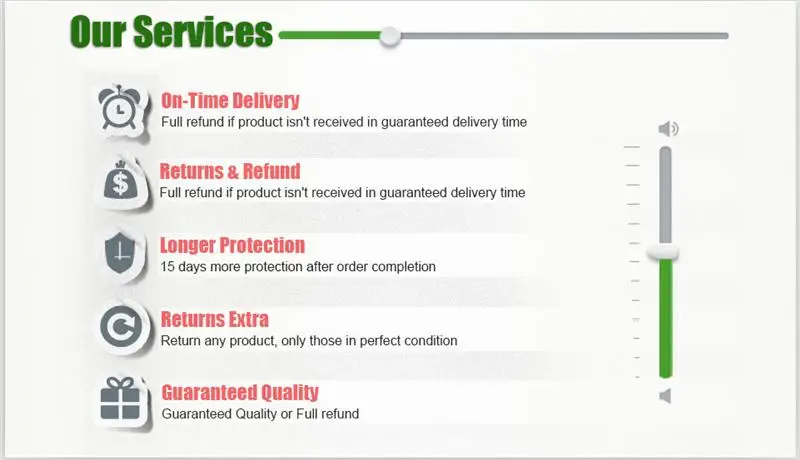 Our Services

On-Time Delivery
Full refund if product isn't received in guaranteed delivery time

Returns & Refund
Full refund if product isn't received in guaranteed delivery time

Longer Protection
15 days more protection after order completion

Returns Extra
Return any product, only those in perfect condition

Guaranteed Quality
Guaranteed Quality or Full refund